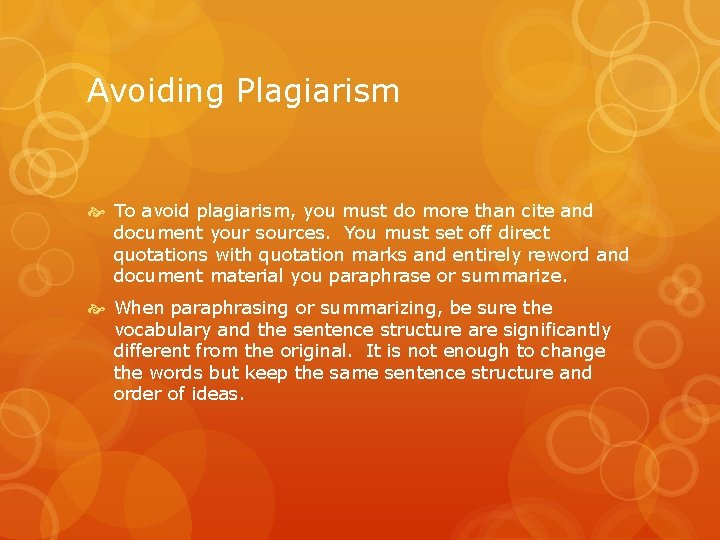 Avoiding Plagiarism

To avoid plagiarism, you must do more than cite and document your sources. You must set off direct quotations with quotation marks and entirely reword and document material you paraphrase or summarize.

When paraphrasing or summarizing, be sure the vocabulary and the sentence structure are significantly different from the original. It is not enough to change the words but keep the same sentence structure and order of ideas.